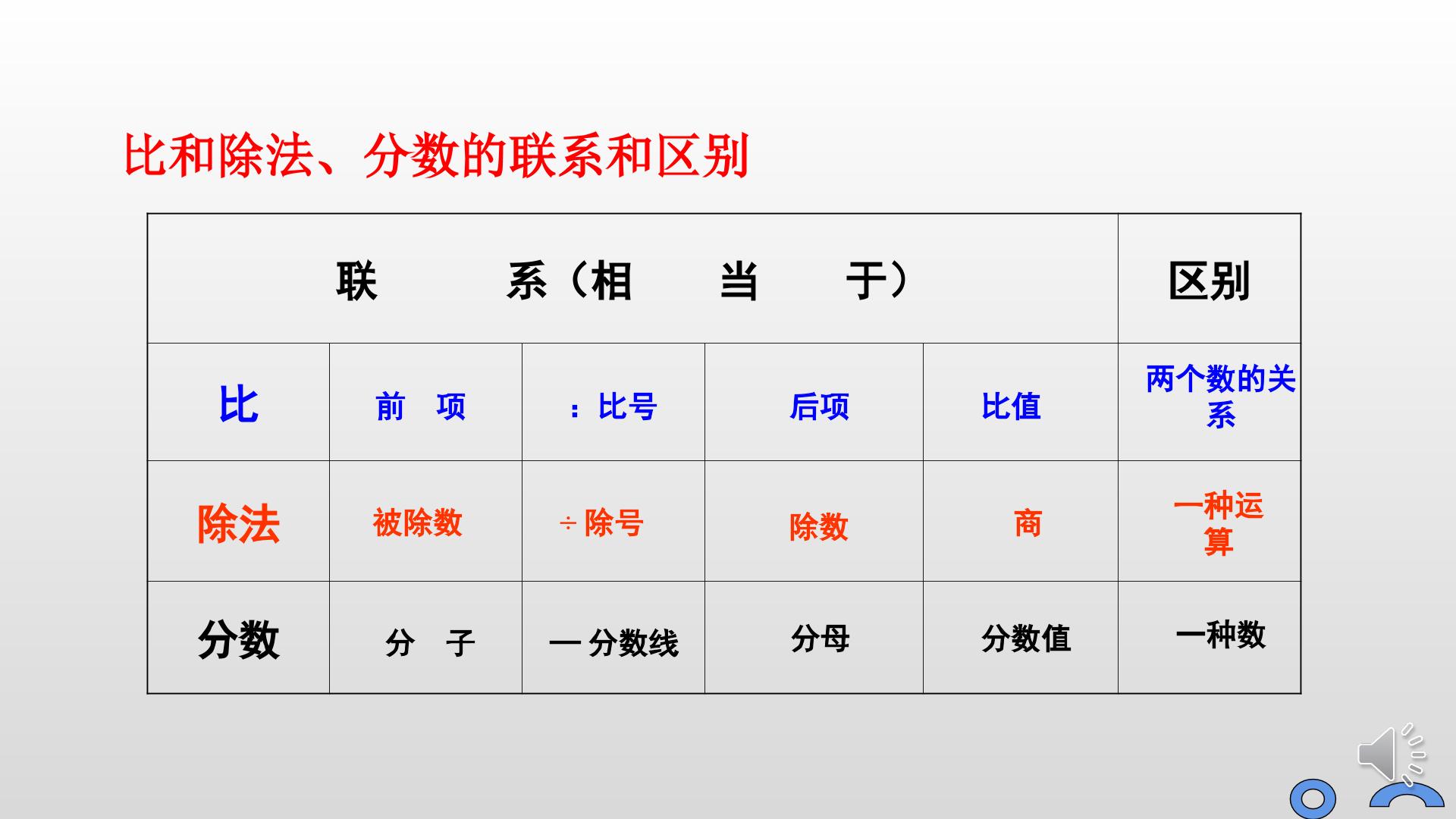 比和除法、分数的联系和区别

| 联 系（相 当 于） | | | | | 区别 |
|---|---|---|---|---|---|
| 比 | 前 项 | ：比号 | 后项 | 比值 | 两个数的关系 |
| 除法 | 被除数 | ÷ 除号 | 除数 | 商 | 一种运算 |
| 分数 | 分 子 | — 分数线 | 分母 | 分数值 | 一种数 |